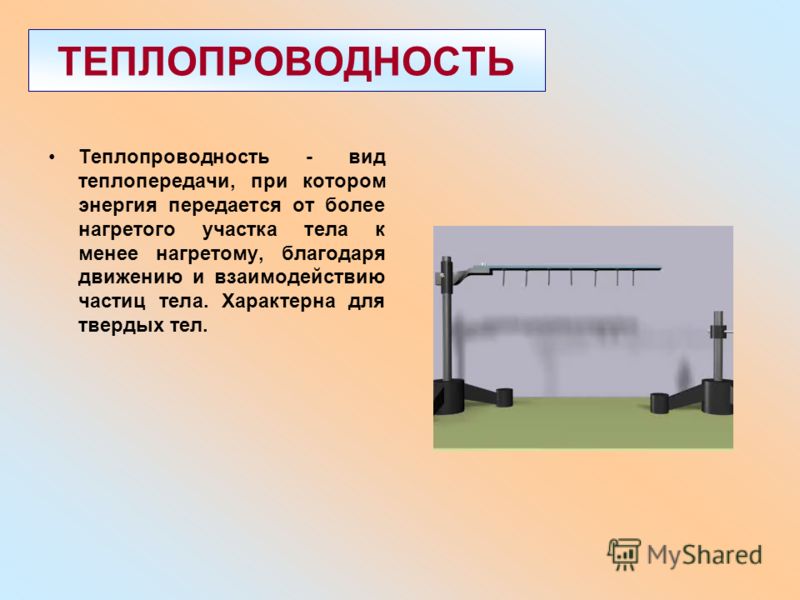 ТЕПЛОПРОВОДНОСТЬ

• Теплопроводность - вид теплопередачи, при котором энергия передается от более нагретого участка тела к менее нагретому, благодаря движению и взаимодействию частиц тела. Характерна для твердых тел.

MyShared